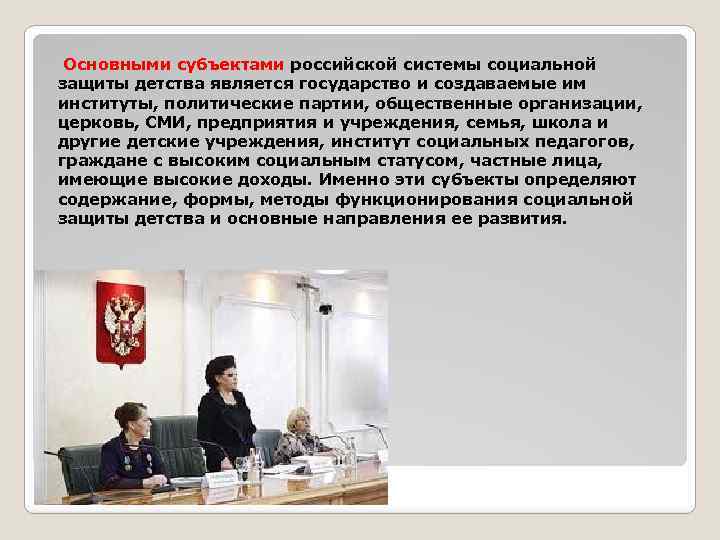 Основными субъектами российской системы социальной защиты детства является государство и создаваемые им институты, политические партии, общественные организации, церковь, СМИ, предприятия и учреждения, семья, школа и другие детские учреждения, институт социальных педагогов, граждане с высоким социальным статусом, частные лица, имеющие высокие доходы. Именно эти субъекты определяют содержание, формы, методы функционирования социальной защиты детства и основные направления ее развития.